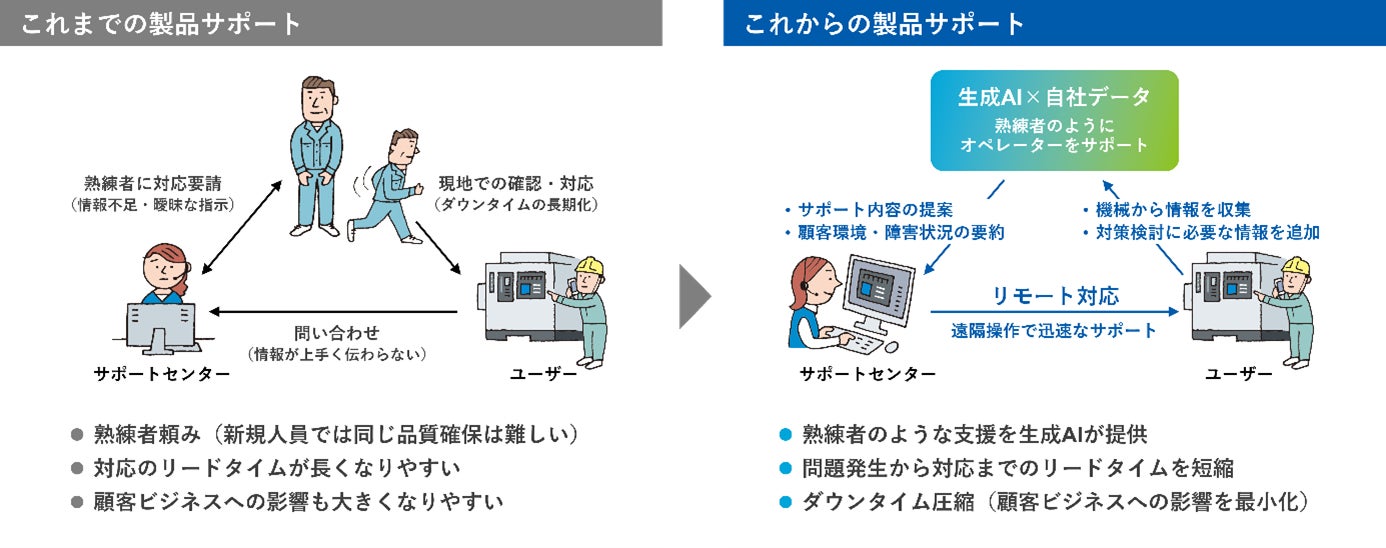 これまでの製品サポート

熟練者に対応要請
（情報不足・曖昧な指示）

現地での確認・対応
（ダウンタイムの長期化）

問い合わせ
（情報が上手く伝わらない）

サポートセンター

ユーザー

● 熟練者頼み（新規人員では同じ品質確保は難しい）
● 対応のリードタイムが長くなりやすい
● 顧客ビジネスへの影響も大きくなりやすい

これからの製品サポート

生成AI×自社データ
熟練者のように
オペレーターをサポート

・サポート内容の提案
・顧客環境・障害状況の要約

・機械から情報を収集
・対策検討に必要な情報を追加

リモート対応
遠隔操作で迅速なサポート

サポートセンター

ユーザー

● 熟練者のような支援を生成AIが提供
● 問題発生から対応までのリードタイムを短縮
● ダウンタイム圧縮（顧客ビジネスへの影響を最小化）